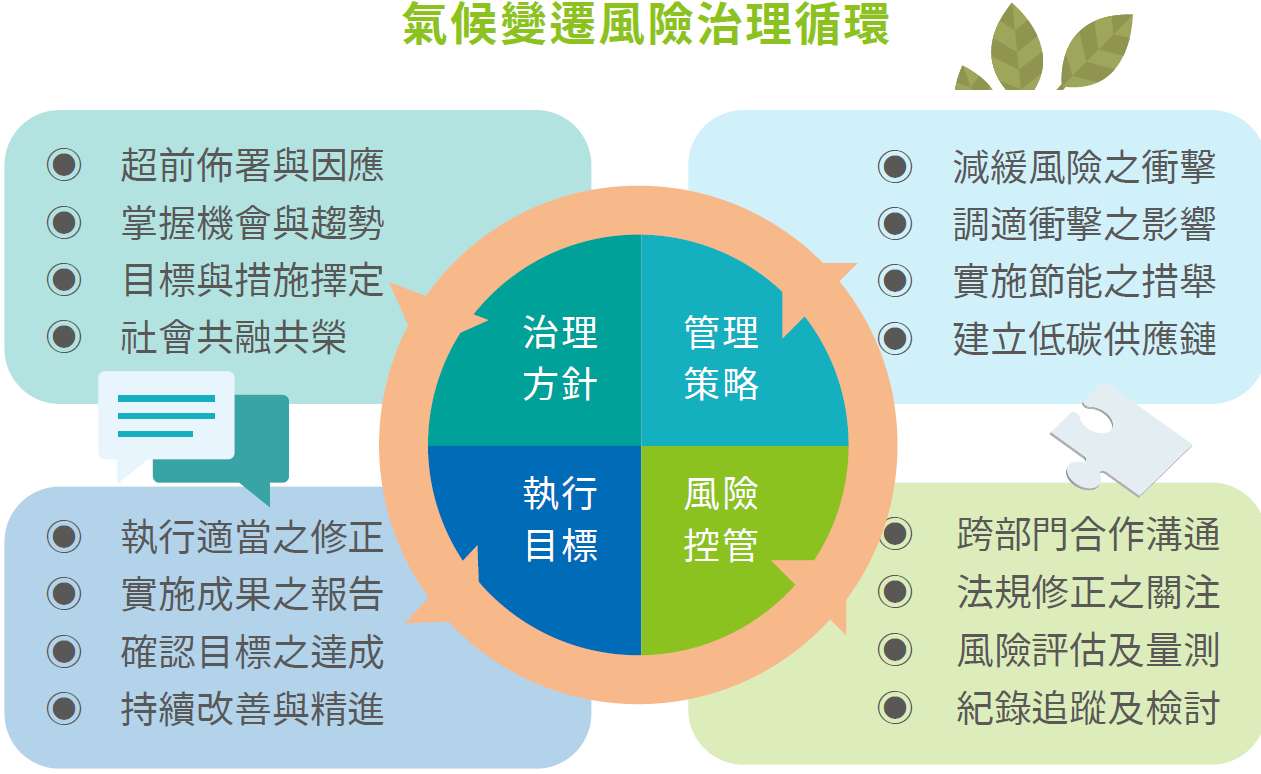 氣候變遷風險治理循環

◉ 超前佈署與因應
◉ 掌握機會與趨勢
◉ 目標與措施擇定
◉ 社會共融共榮

◉ 減緩風險之衝擊
◉ 調適衝擊之影響
◉ 實施節能之措舉
◉ 建立低碳供應鏈

治理方針

管理策略

執行目標

風險控管

◉ 執行適當之修正
◉ 實施成果之報告
◉ 確認目標之達成
◉ 持續改善與精進

◉ 跨部門合作溝通
◉ 法規修正之關注
◉ 風險評估及量測
◉ 紀錄追蹤及檢討